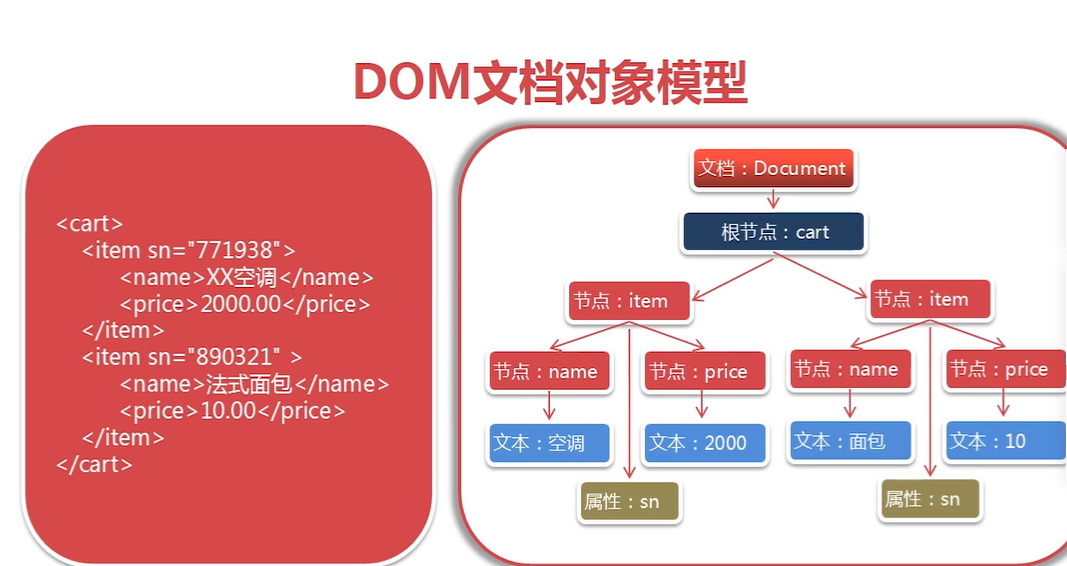 DOM文档对象模型

<cart>
<item sn="771938">
<name>XX空调</name>
<price>2000.00</price>
</item>
<item sn="890321" >
<name>法式面包</name>
<price>10.00</price>
</item>
</cart>

文档：Document
根节点：cart
节点：item
节点：item
节点：name
节点：price
节点：name
节点：price
文本：空调
文本：2000
文本：面包
文本：10
属性：sn
属性：sn